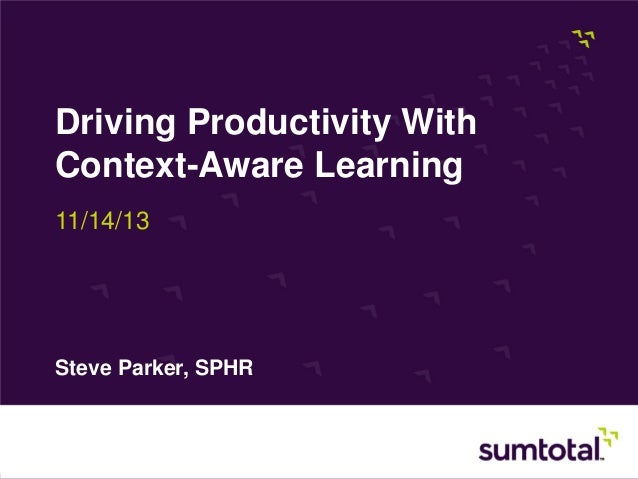 Driving Productivity With Context-Aware Learning

11/14/13

Steve Parker, SPHR

sumtotal